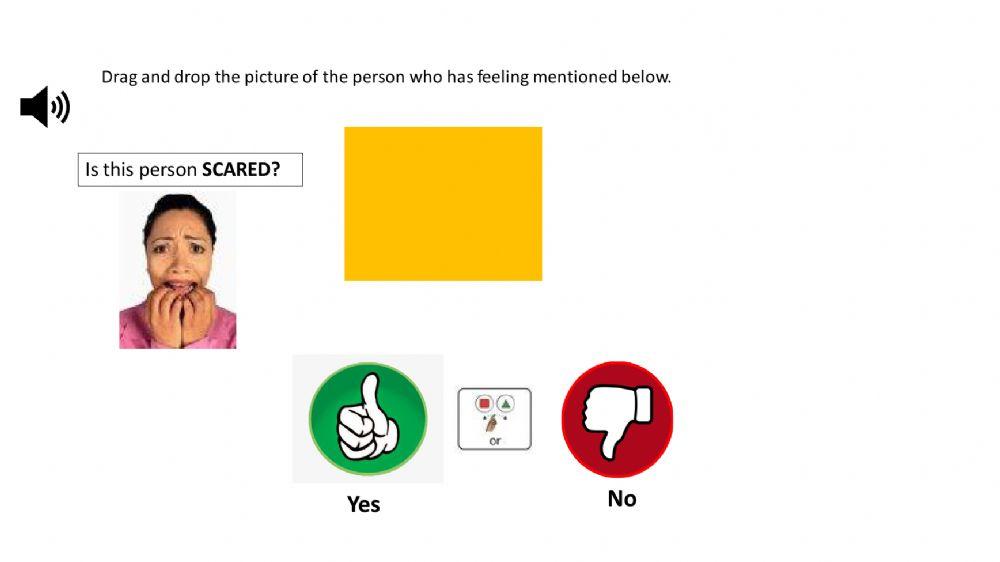 Drag and drop the picture of the person who has feeling mentioned below.

Is this person **SCARED?**

or

Yes

No